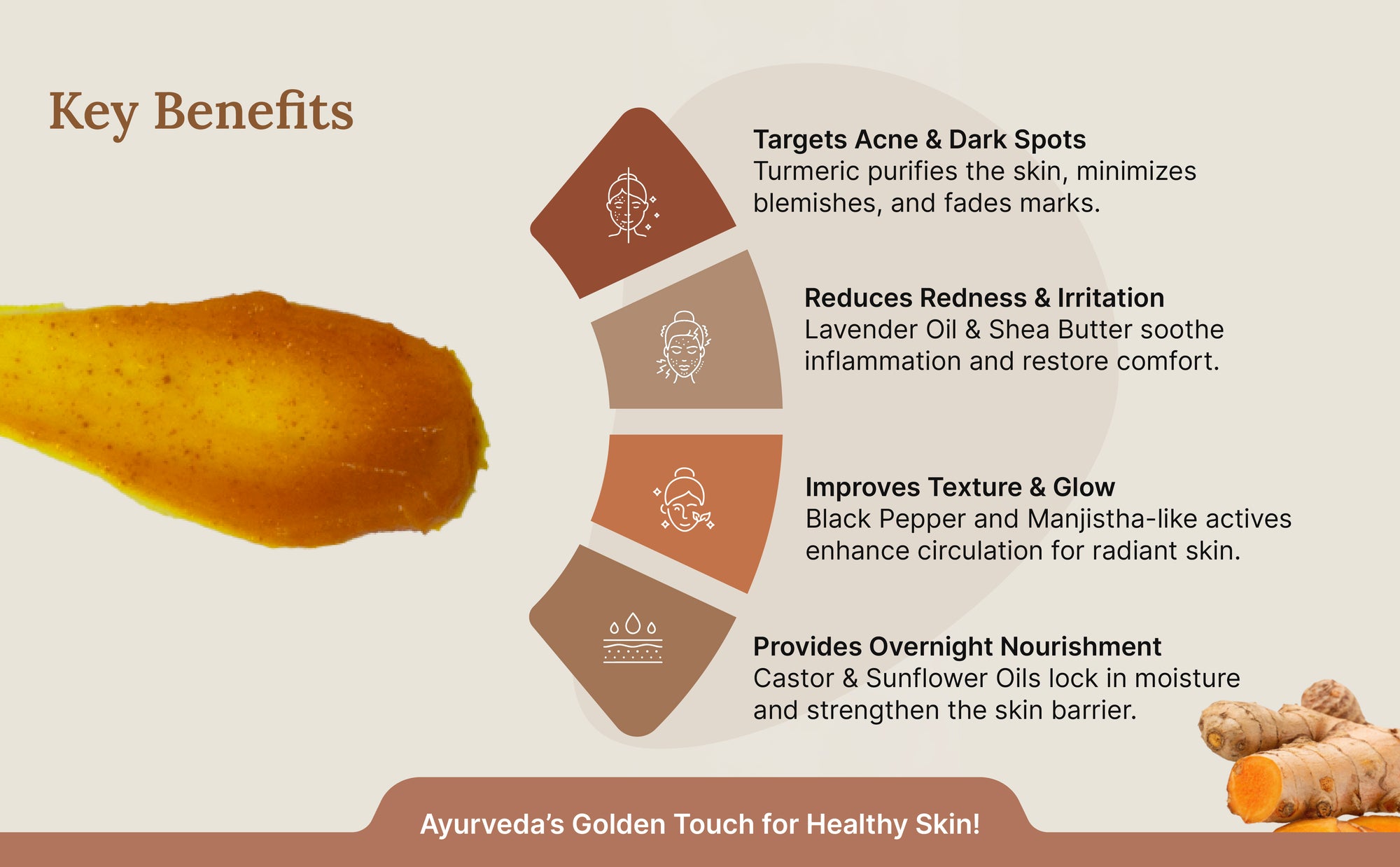 Key Benefits

Targets Acne & Dark Spots
Turmeric purifies the skin, minimizes blemishes, and fades marks.

Reduces Redness & Irritation
Lavender Oil & Shea Butter soothe inflammation and restore comfort.

Improves Texture & Glow
Black Pepper and Manjistha-like actives enhance circulation for radiant skin.

Provides Overnight Nourishment
Castor & Sunflower Oils lock in moisture and strengthen the skin barrier.

Ayurveda's Golden Touch for Healthy Skin!